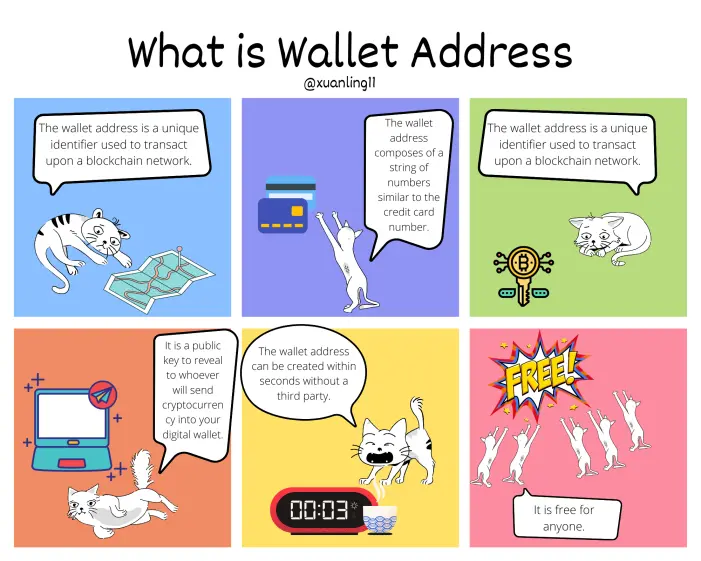 What is Wallet Address

@xuanling11

The wallet address is a unique identifier used to transact upon a blockchain network.

The wallet address composes of a string of numbers similar to the credit card number.

The wallet address is a unique identifier used to transact upon a blockchain network.

It is a public key to reveal to whoever will send cryptocurrency into your digital wallet.

The wallet address can be created within seconds without a third party.

00:03

FREE!

It is free for anyone.